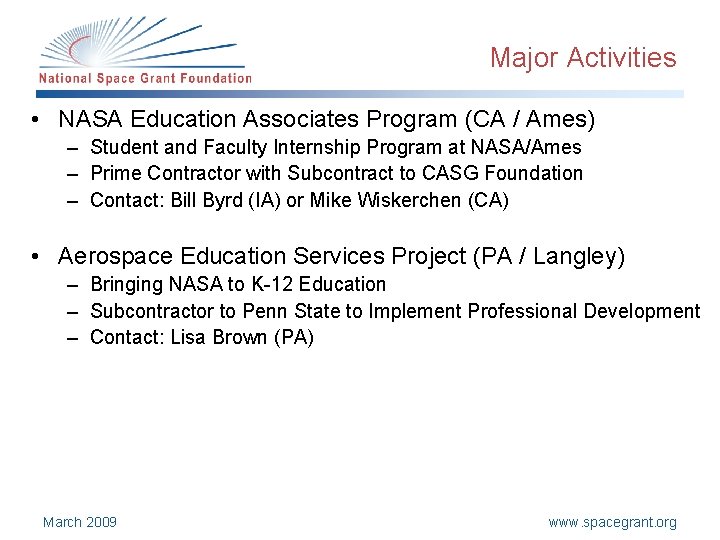 National Space Grant Foundation

Major Activities

• NASA Education Associates Program (CA / Ames)
– Student and Faculty Internship Program at NASA/Ames
– Prime Contractor with Subcontract to CASG Foundation
– Contact: Bill Byrd (IA) or Mike Wiskerchen (CA)

• Aerospace Education Services Project (PA / Langley)
– Bringing NASA to K-12 Education
– Subcontractor to Penn State to Implement Professional Development
– Contact: Lisa Brown (PA)

March 2009

www.spacegrant.org